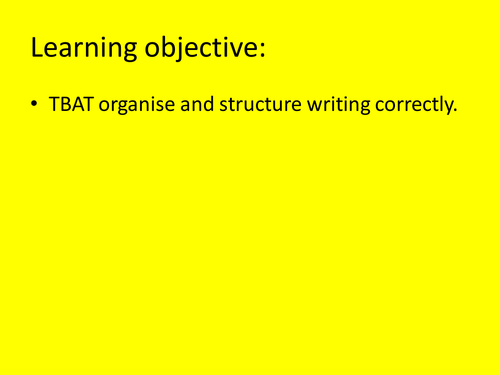 Learning objective:

• TBAT organise and structure writing correctly.